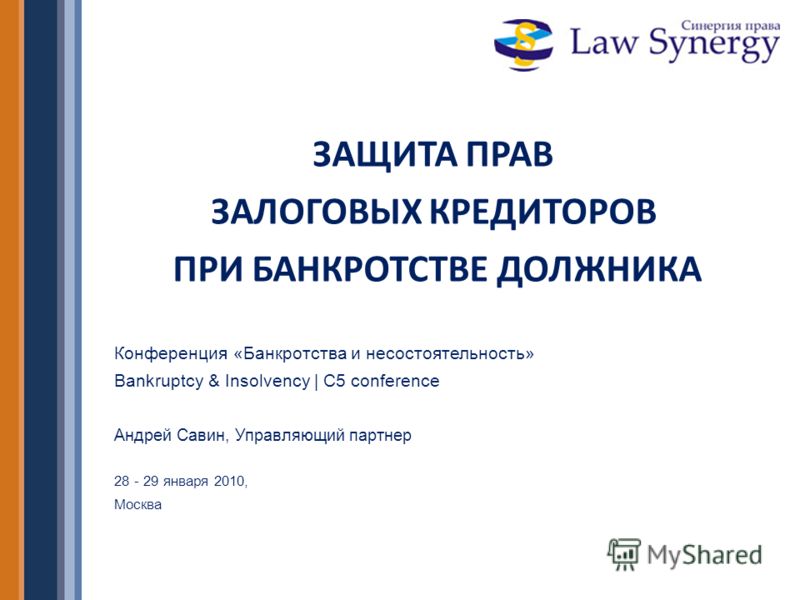 Синергия права
Law Synergy

ЗАЩИТА ПРАВ
ЗАЛОГОВЫХ КРЕДИТОРОВ
ПРИ БАНКРОТСТВЕ ДОЛЖНИКА

Конференция «Банкротства и несостоятельность»
Bankruptcy & Insolvency | C5 conference

Андрей Савин, Управляющий партнер

28 - 29 января 2010,
Москва

MyShared